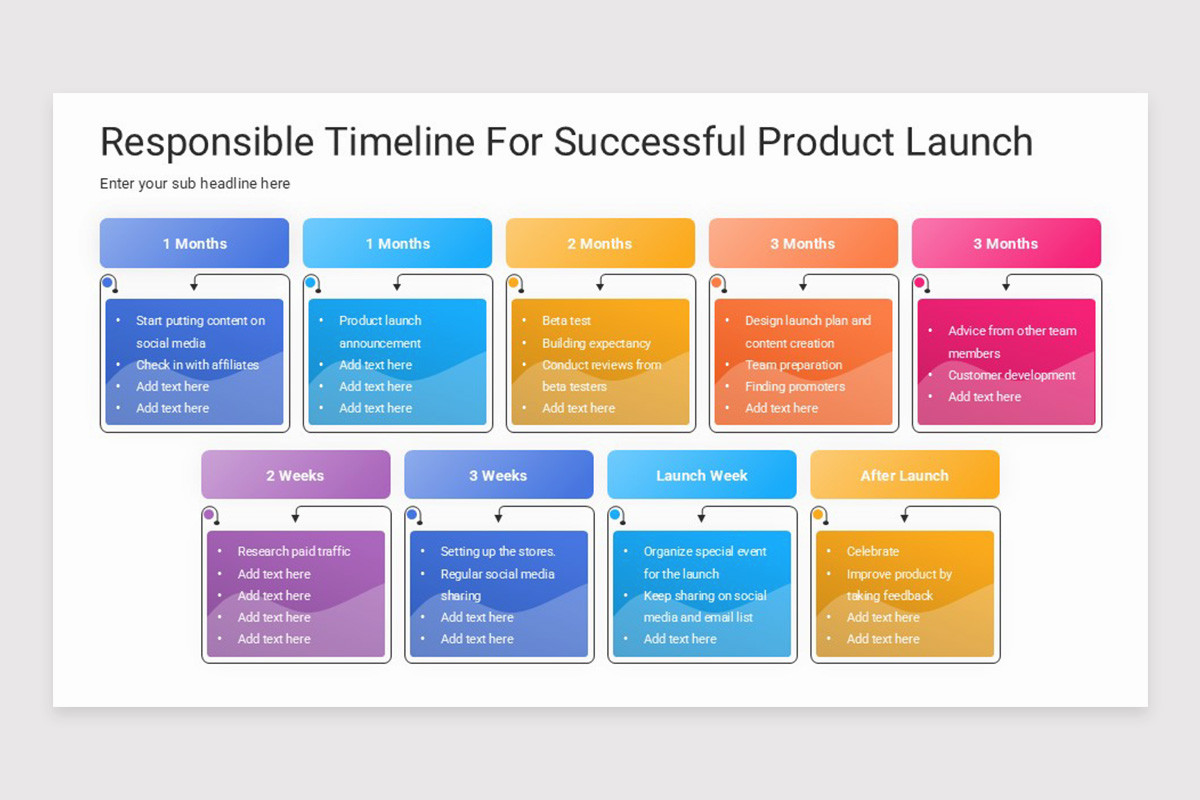 Responsible Timeline For Successful Product Launch

Enter your sub headline here

1 Months

- Start putting content on social media
- Check in with affiliates
- Add text here
- Add text here

1 Months

- Product launch announcement
- Add text here
- Add text here
- Add text here

2 Months

- Beta test
- Building expectancy
- Conduct reviews from beta testers
- Add text here

3 Months

- Design launch plan and content creation
- Team preparation
- Finding promoters
- Add text here

3 Months

- Advice from other team members
- Customer development
- Add text here

2 Weeks

- Research paid traffic
- Add text here
- Add text here
- Add text here
- Add text here

3 Weeks

- Setting up the stores.
- Regular social media sharing
- Add text here
- Add text here

Launch Week

- Organize special event for the launch
- Keep sharing on social media and email list
- Add text here

After Launch

- Celebrate
- Improve product by taking feedback
- Add text here
- Add text here